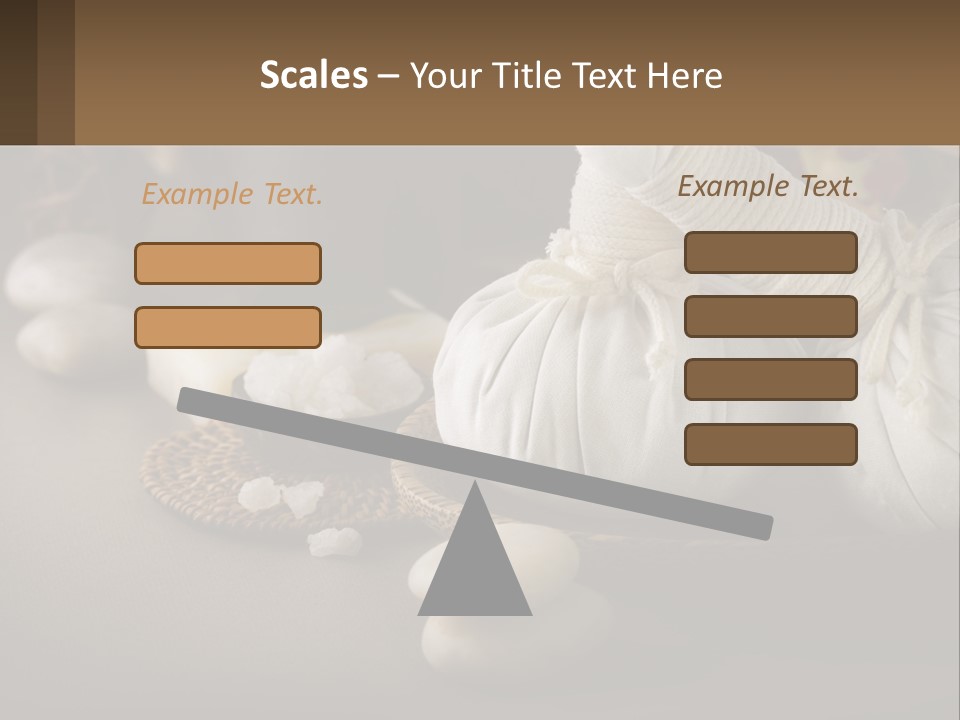 Scales – Your Title Text Here

Example Text.

Example Text.